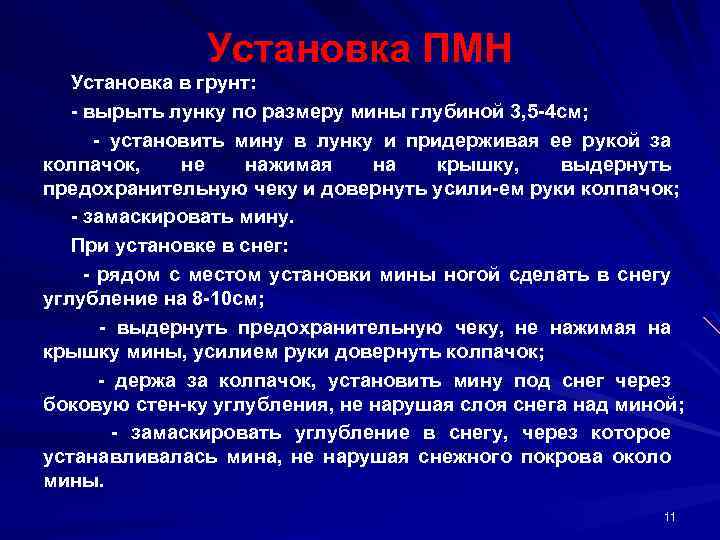 Установка ПМН

Установка в грунт:

- вырыть лунку по размеру мины глубиной 3,5-4см;

- установить мину в лунку и придерживая ее рукой за колпачок, не нажимая на крышку, выдернуть предохранительную чеку и довернуть усили-ем руки колпачок;

- замаскировать мину.

При установке в снег:

- рядом с местом установки мины ногой сделать в снегу углубление на 8-10см;

- выдернуть предохранительную чеку, не нажимая на крышку мины, усилием руки довернуть колпачок;

- держа за колпачок, установить мину под снег через боковую стен-ку углубления, не нарушая слоя снега над миной;

- замаскировать углубление в снегу, через которое устанавливалась мина, не нарушая снежного покрова около мины.

11